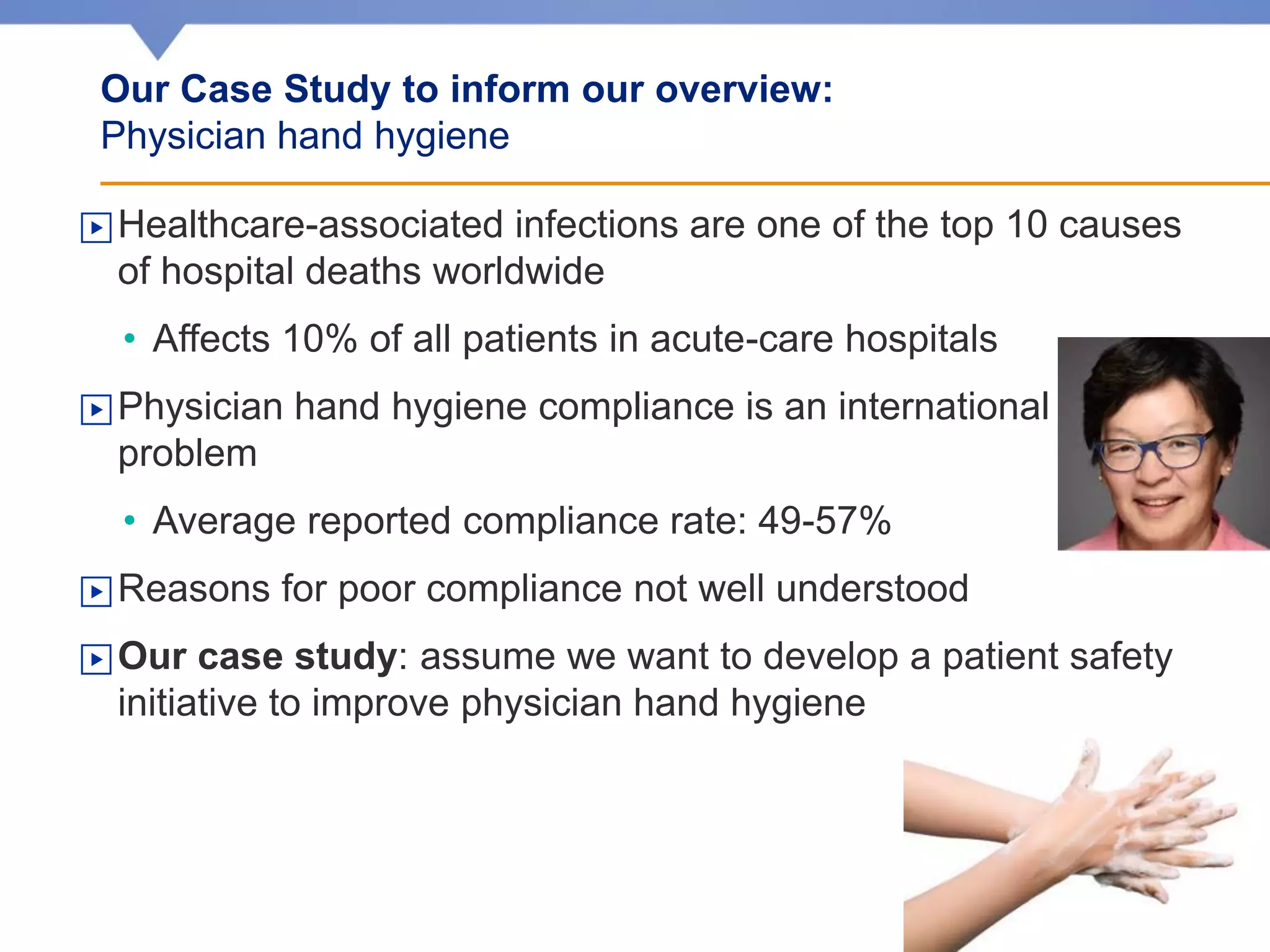 Our Case Study to inform our overview:
Physician hand hygiene

Healthcare-associated infections are one of the top 10 causes of hospital deaths worldwide

• Affects 10% of all patients in acute-care hospitals

Physician hand hygiene compliance is an international problem

• Average reported compliance rate: 49-57%

Reasons for poor compliance not well understood

Our case study: assume we want to develop a patient safety initiative to improve physician hand hygiene